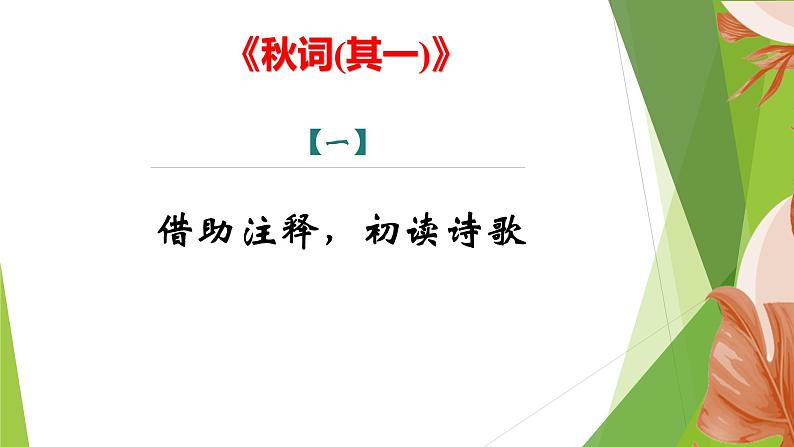 《秋词(其一)》

【一】

借助注释，初读诗歌